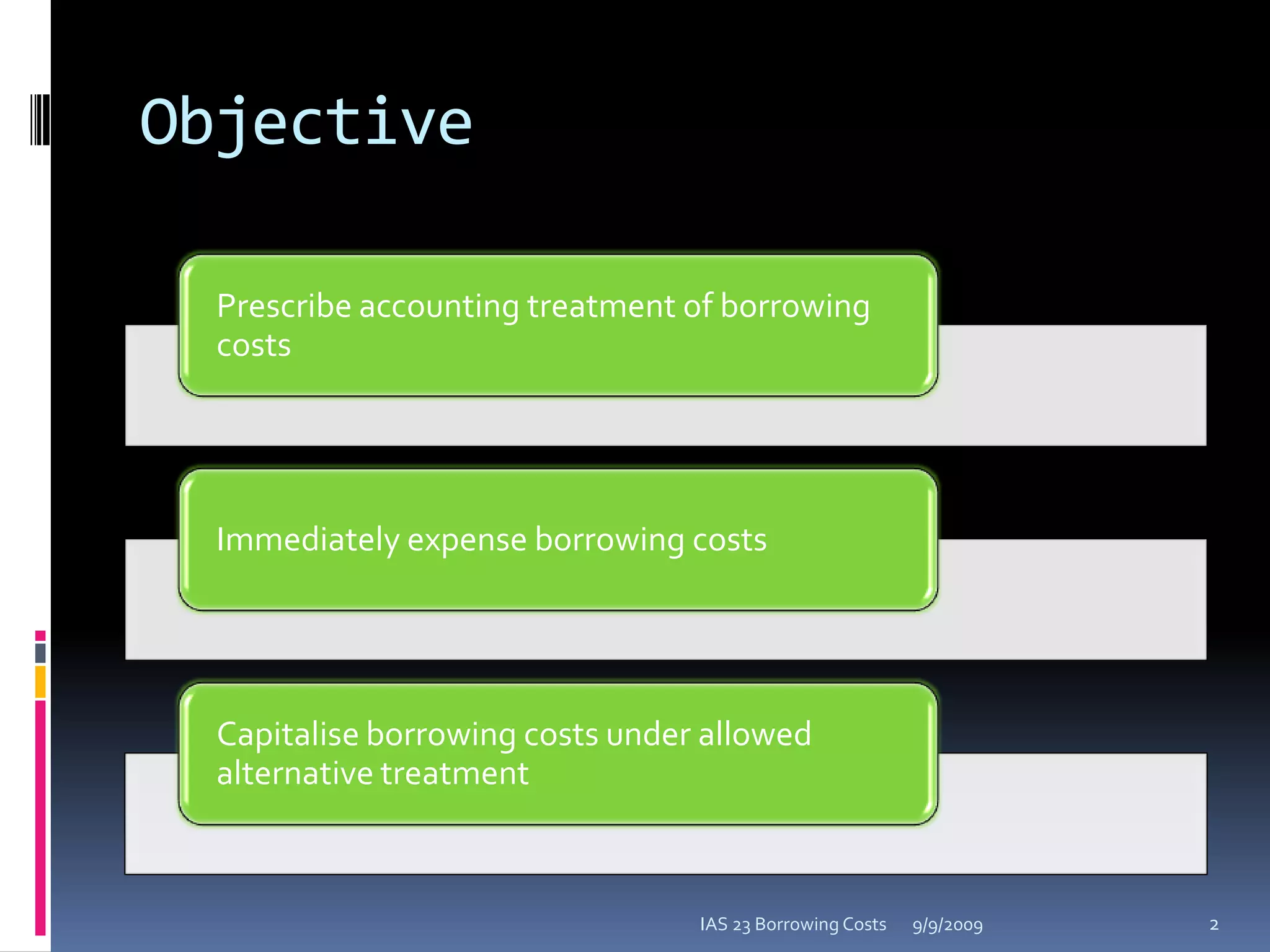 Objective

Prescribe accounting treatment of borrowing costs

Immediately expense borrowing costs

Capitalise borrowing costs under allowed alternative treatment

IAS 23 Borrowing Costs 9/9/2009 2